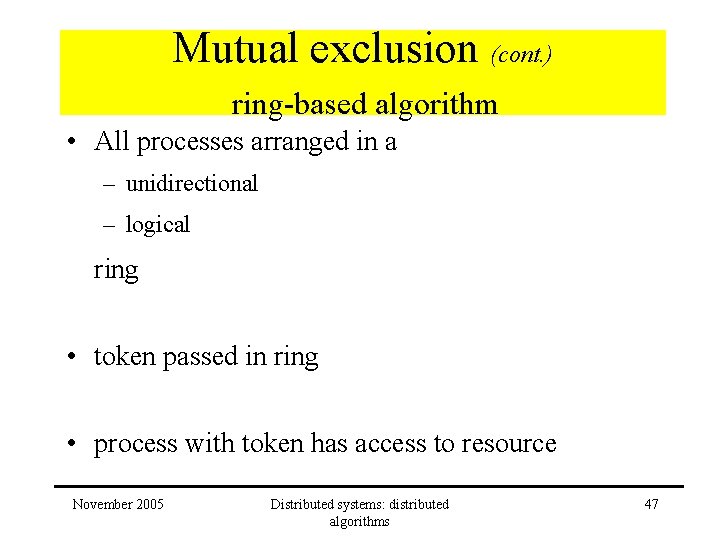 Mutual exclusion (cont.)
ring-based algorithm

• All processes arranged in a
– unidirectional
– logical

ring

• token passed in ring

• process with token has access to resource

November 2005

Distributed systems: distributed algorithms

47